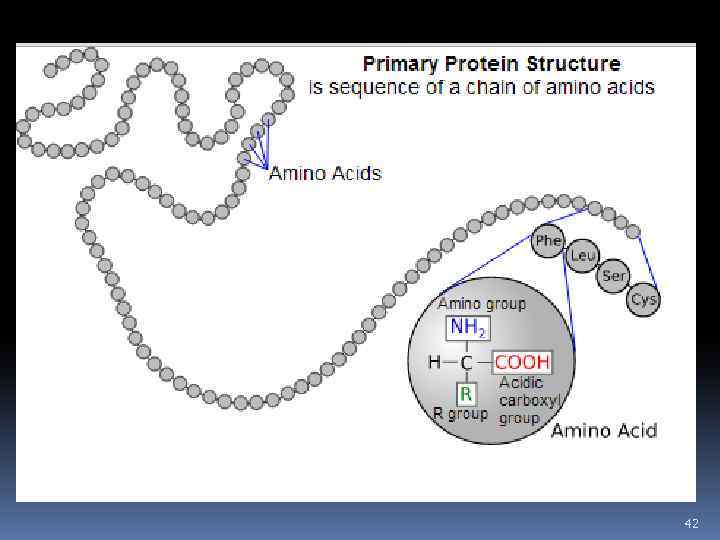 Primary Protein Structure
is sequence of a chain of amino acids

Amino Acids

Phe
Leu
Ser
Cys

Amino group
$NH_2$
H—C—COOH
R
R group
Acidic carboxyl group
Amino Acid

42